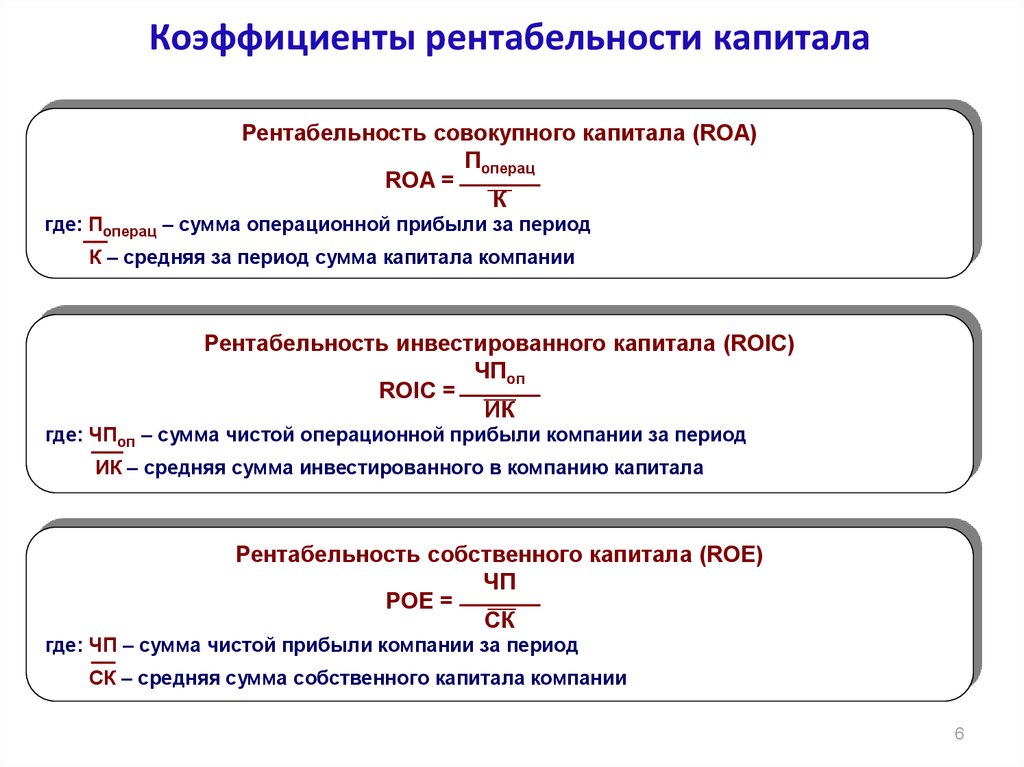 Коэффициенты рентабельности капитала

Рентабельность совокупного капитала (ROA)

$ROA = \frac{П_{операц}}{\overline{К}}$

где: $П_{операц}$ – сумма операционной прибыли за период
$\overline{К}$ – средняя за период сумма капитала компании

Рентабельность инвестированного капитала (ROIC)

$ROIC = \frac{ЧП_{оп}}{\overline{ИК}}$

где: $ЧП_{оп}$ – сумма чистой операционной прибыли компании за период
$\overline{ИК}$ – средняя сумма инвестированного в компанию капитала

Рентабельность собственного капитала (ROE)

$РОЕ = \frac{ЧП}{\overline{СК}}$

где: ЧП – сумма чистой прибыли компании за период
$\overline{СК}$ – средняя сумма собственного капитала компании

6